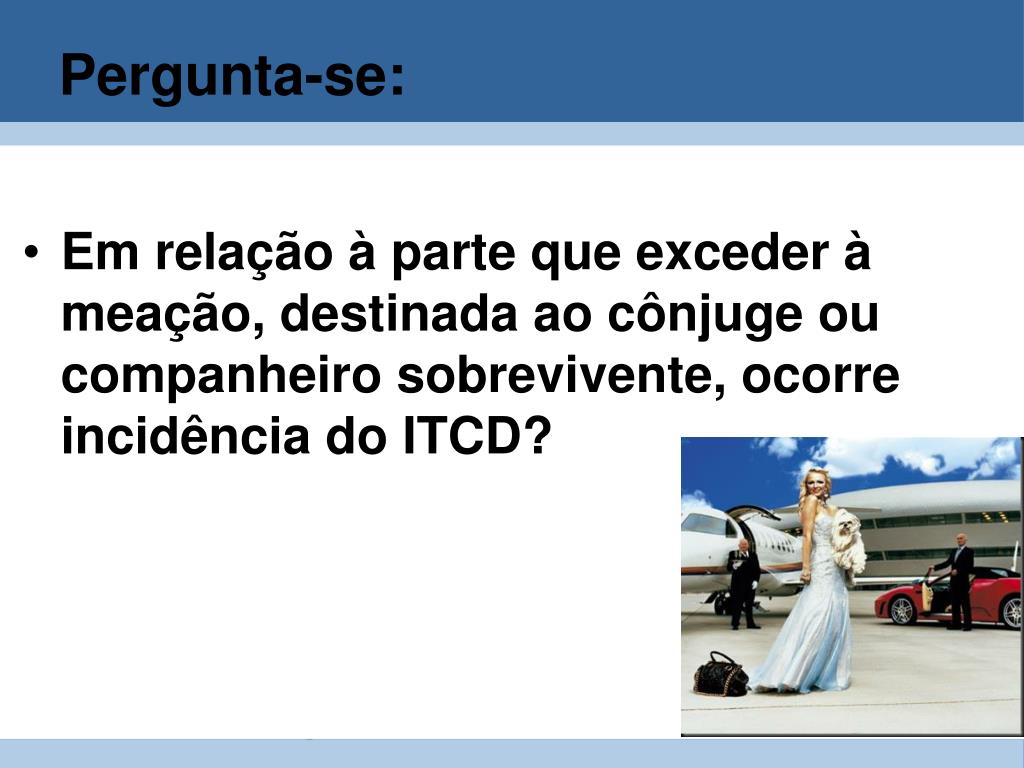 Pergunta-se:

• Em relação à parte que exceder à meação, destinada ao cônjuge ou companheiro sobrevivente, ocorre incidência do ITCD?